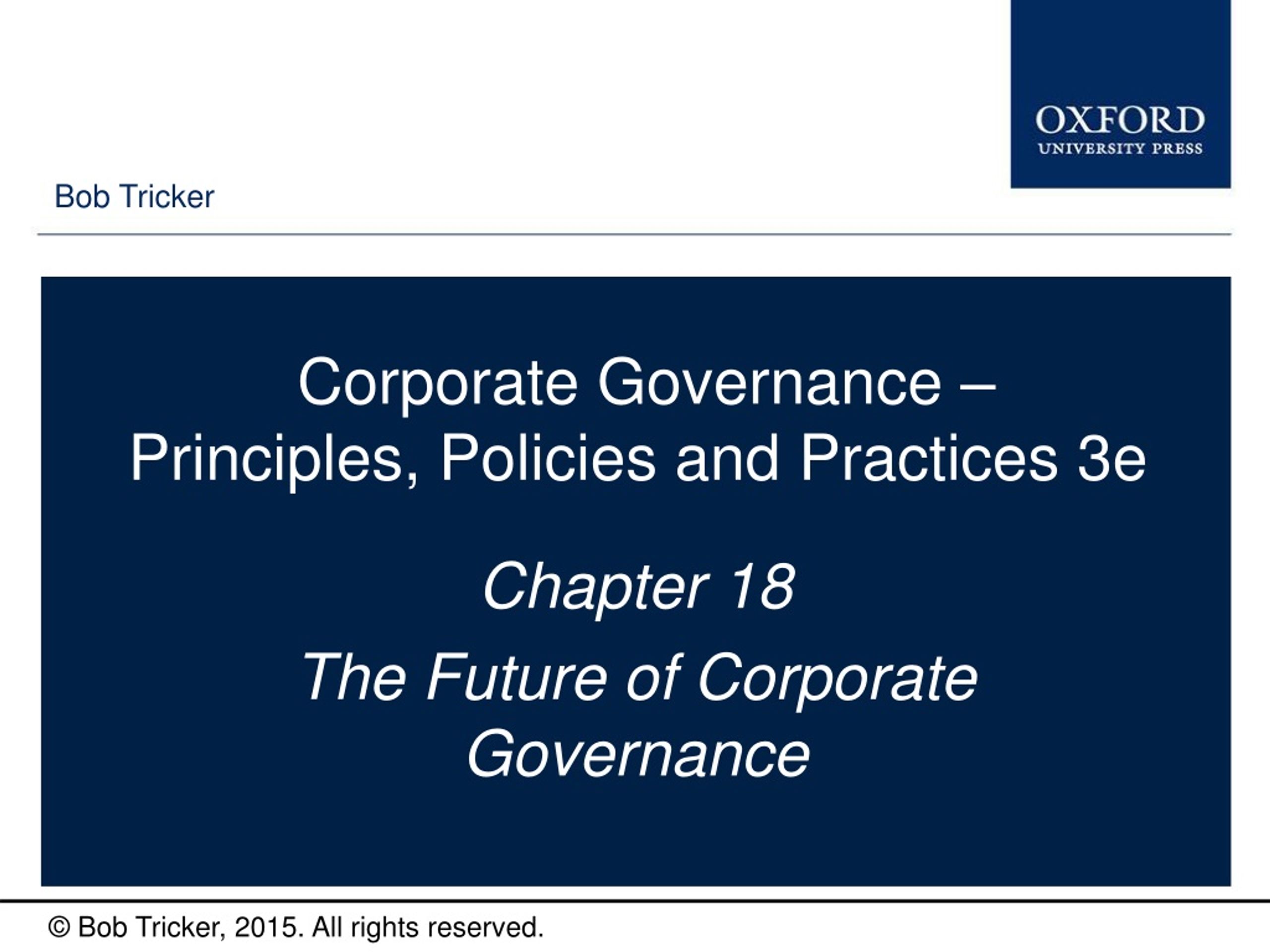 OXFORD
UNIVERSITY PRESS

Bob Tricker

Corporate Governance – Principles, Policies and Practices 3e

Chapter 18

The Future of Corporate Governance

© Bob Tricker, 2015. All rights reserved.